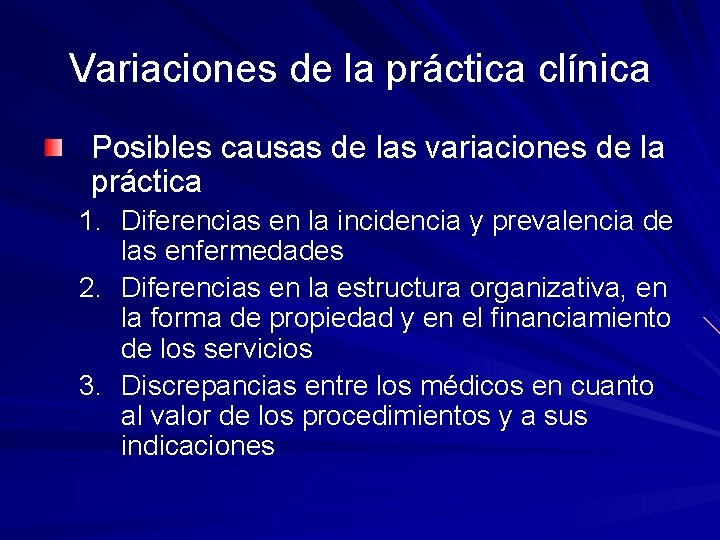 Variaciones de la práctica clínica

Posibles causas de las variaciones de la práctica

1. Diferencias en la incidencia y prevalencia de las enfermedades
2. Diferencias en la estructura organizativa, en la forma de propiedad y en el financiamiento de los servicios
3. Discrepancias entre los médicos en cuanto al valor de los procedimientos y a sus indicaciones